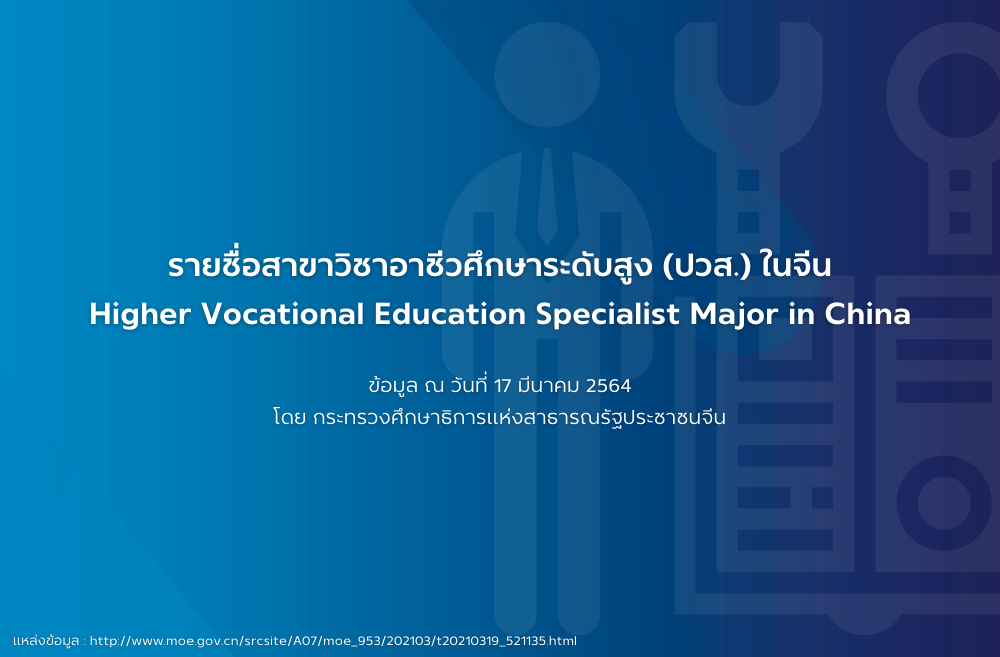 รายชื่อสาขาวิชาอาชีวศึกษาระดับสูง (ปวส.) ในจีน
Higher Vocational Education Specialist Major in China

ข้อมูล ณ วันที่ 17 มีนาคม 2564
โดย กระทรวงศึกษาธิการแห่งสาธารณรัฐประชาชนจีน

แหล่งข้อมูล : http://www.moe.gov.cn/srcsite/A07/moe_953/202103/t20210319_521135.html